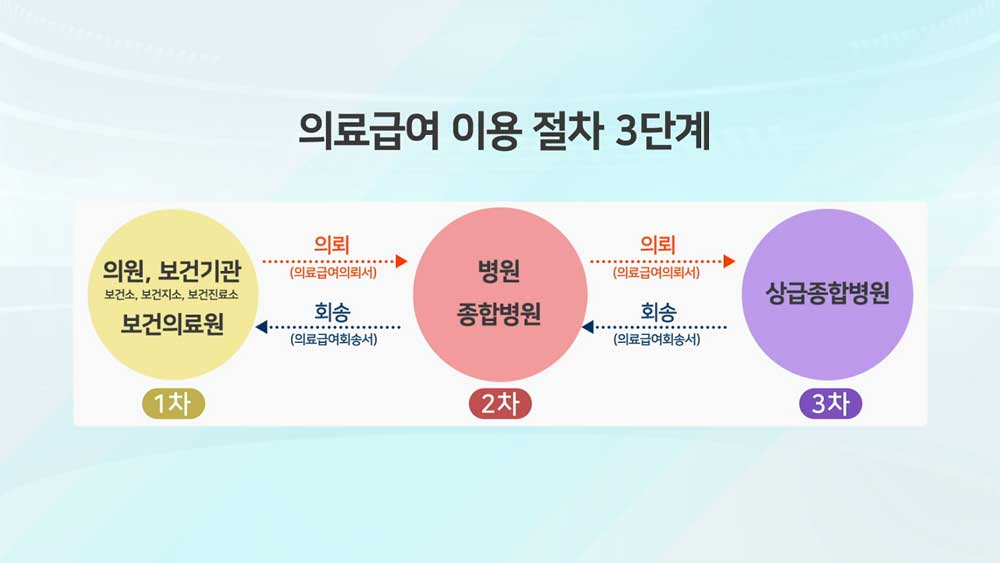 의료급여 이용 절차 3단계

의원, 보건기관
보건소, 보건지소, 보건진료소
보건의료원

1차

의뢰
(의료급여의뢰서)

회송
(의료급여회송서)

병원
종합병원

2차

의뢰
(의료급여의뢰서)

회송
(의료급여회송서)

상급종합병원

3차